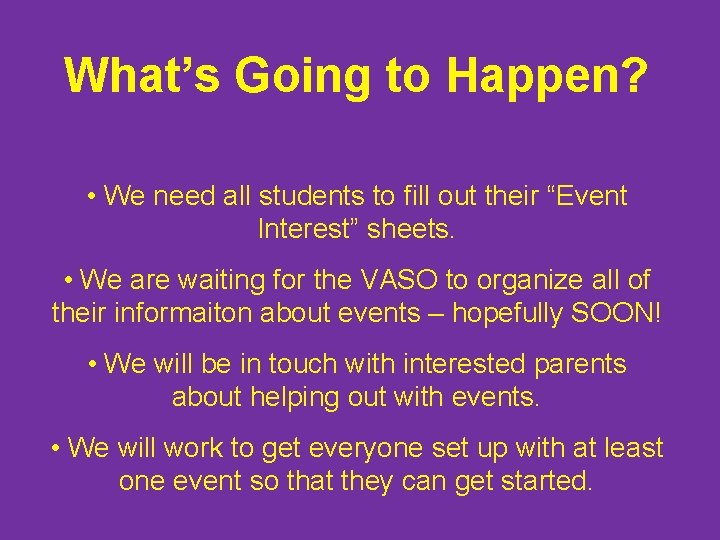 What’s Going to Happen?

• We need all students to fill out their “Event Interest” sheets.

• We are waiting for the VASO to organize all of their informaiton about events – hopefully SOON!

• We will be in touch with interested parents about helping out with events.

• We will work to get everyone set up with at least one event so that they can get started.